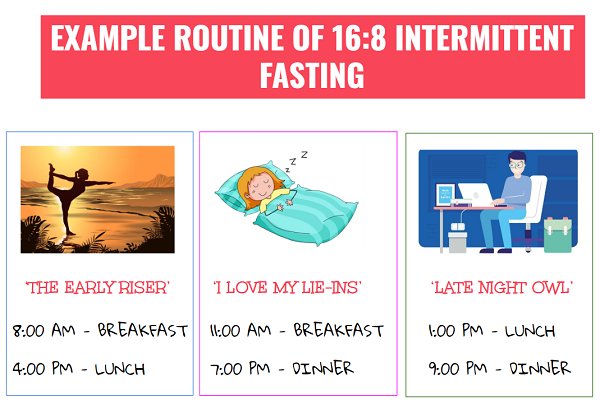 EXAMPLE ROUTINE OF 16:8 INTERMITTENT FASTING

Z Z Z

'THE EARLY RISER'

8:00 AM - BREAKFAST

4:00 PM - LUNCH

'I LOVE MY LIE-INS'

11:00 AM - BREAKFAST

7:00 PM - DINNER

'LATE NIGHT OWL'

1:00 PM - LUNCH

9:00 PM - DINNER